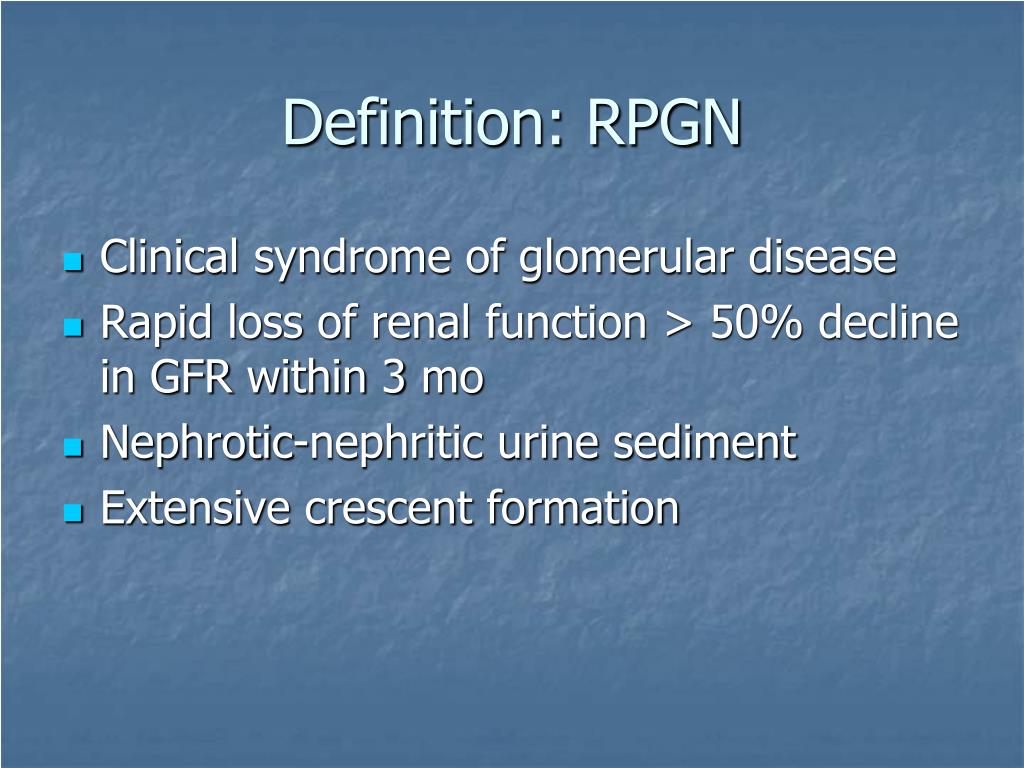 Definition: RPGN

- Clinical syndrome of glomerular disease
- Rapid loss of renal function > 50% decline in GFR within 3 mo
- Nephrotic-nephritic urine sediment
- Extensive crescent formation